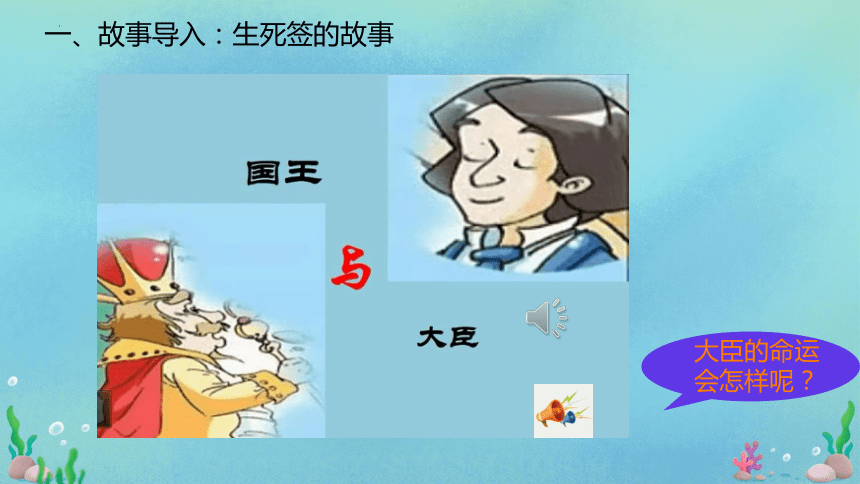 一、故事导入：生死签的故事

国王

与

大臣

大臣的命运会怎样呢？